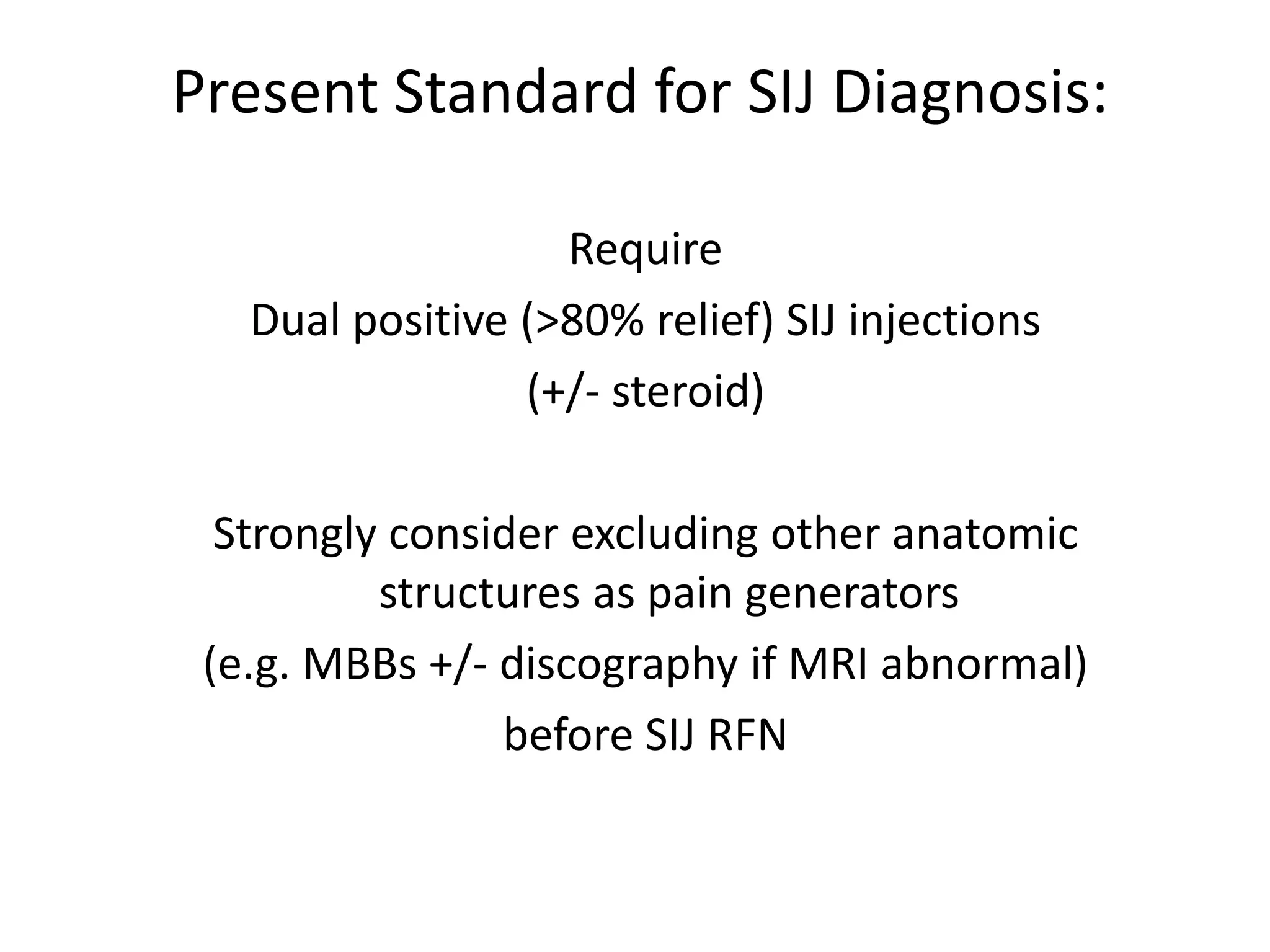 Present Standard for SIJ Diagnosis:

Require
Dual positive (>80% relief) SIJ injections
(+/- steroid)

Strongly consider excluding other anatomic structures as pain generators
(e.g. MBBs +/- discography if MRI abnormal)
before SIJ RFN